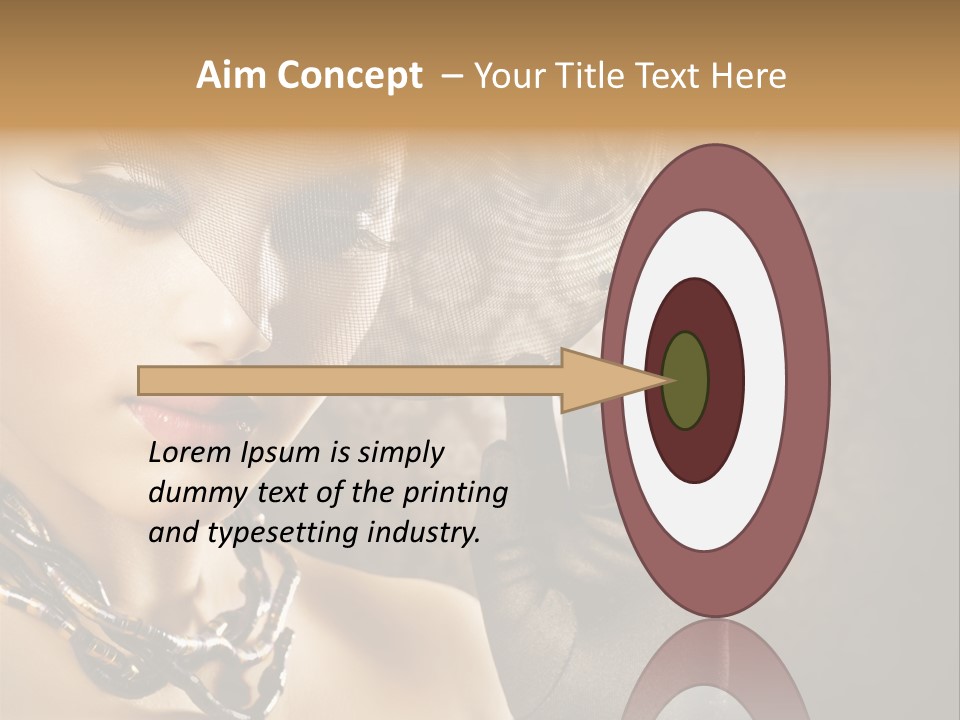 Aim Concept – Your Title Text Here

Lorem Ipsum is simply dummy text of the printing and typesetting industry.